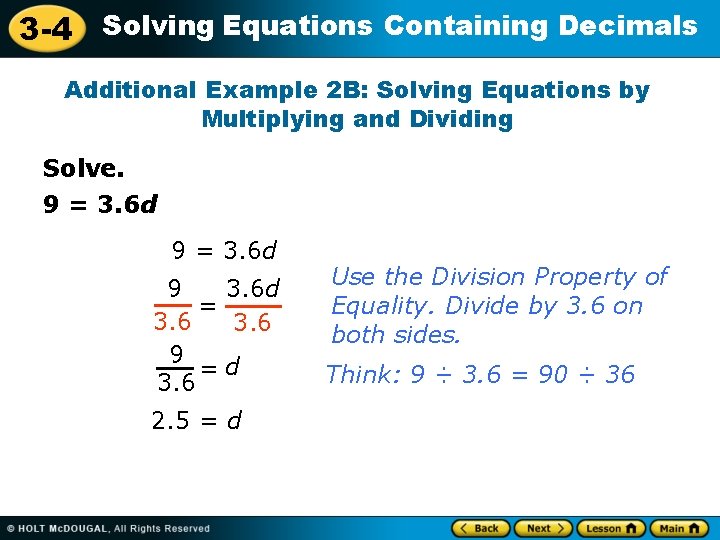 3-4 Solving Equations Containing Decimals

Additional Example 2B: Solving Equations by Multiplying and Dividing

Solve.

$9 = 3.6d$

$9 = 3.6d$

$\frac{9}{3.6} = \frac{3.6d}{3.6}$

Use the Division Property of Equality. Divide by 3.6 on both sides.

$\frac{9}{3.6} = d$

Think: $9 \div 3.6 = 90 \div 36$

$2.5 = d$

© HOLT McDOUGAL, All Rights Reserved

Back Next Lesson Main